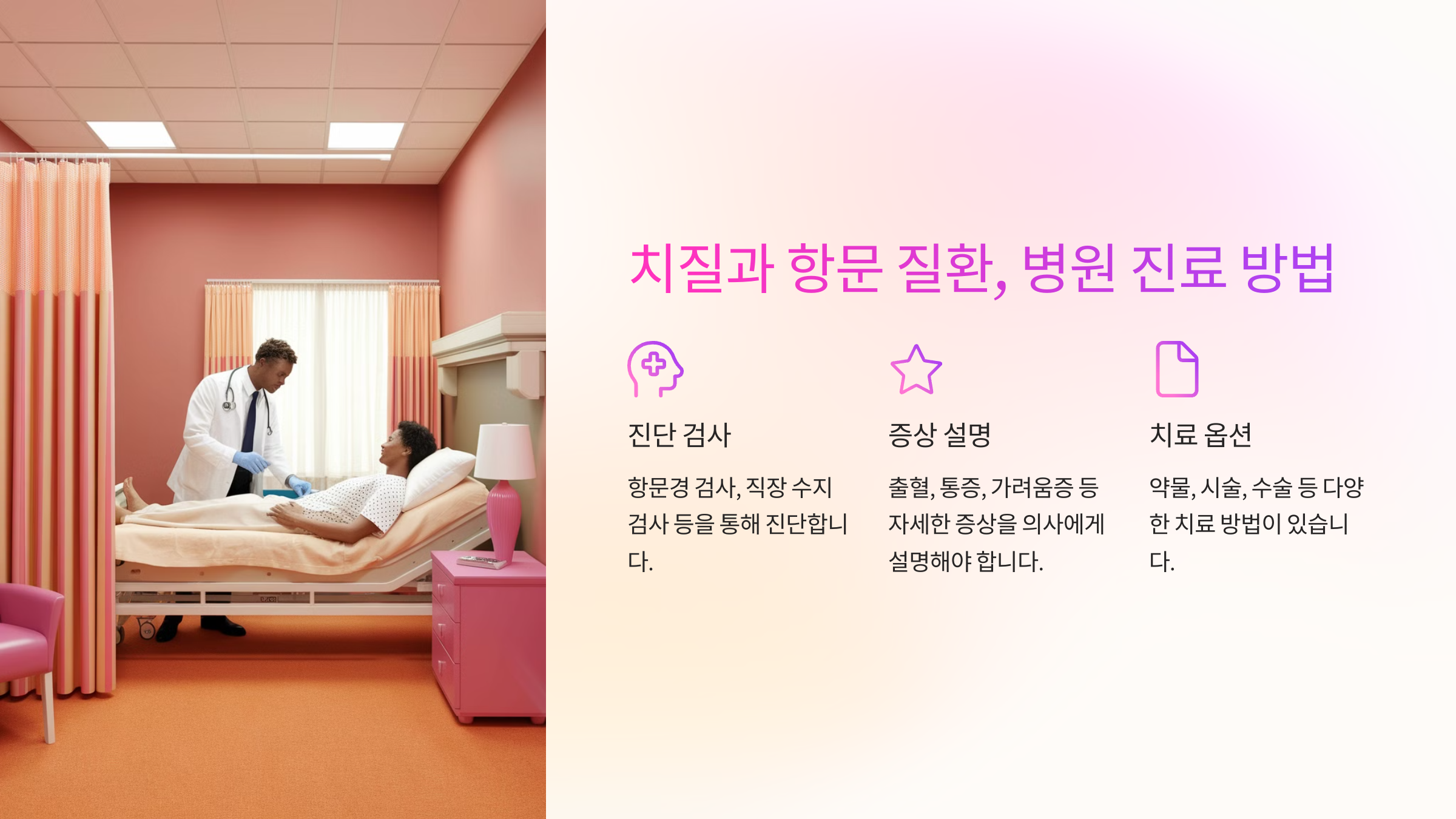 치질과 항문 질환, 병원 진료 방법

진단 검사

항문경 검사, 직장 수지 검사 등을 통해 진단합니다.

증상 설명

출혈, 통증, 가려움증 등 자세한 증상을 의사에게 설명해야 합니다.

치료 옵션

약물, 시술, 수술 등 다양한 치료 방법이 있습니다.